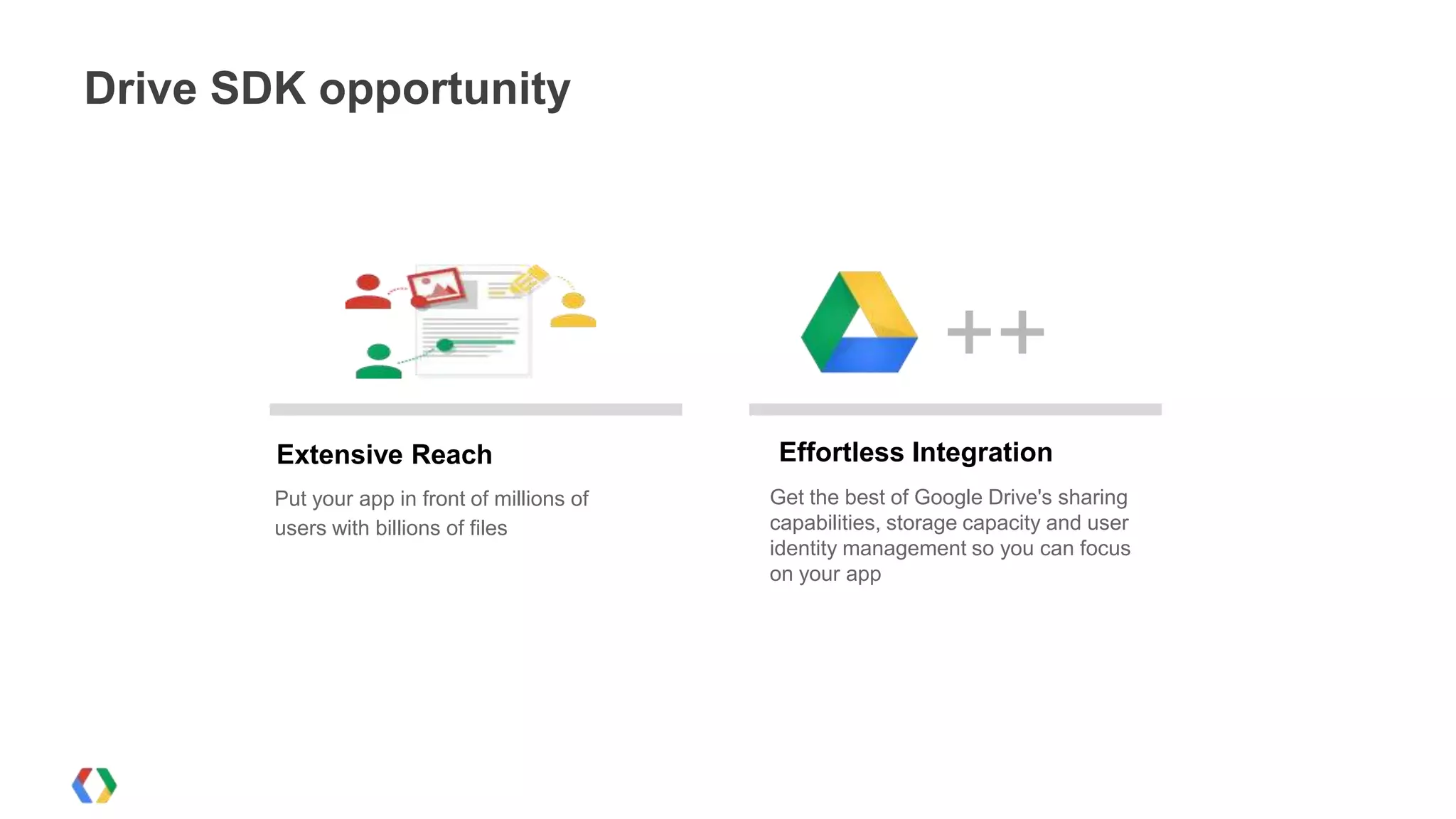 Drive SDK opportunity

++

Extensive Reach

Put your app in front of millions of users with billions of files

Effortless Integration

Get the best of Google Drive's sharing capabilities, storage capacity and user identity management so you can focus on your app